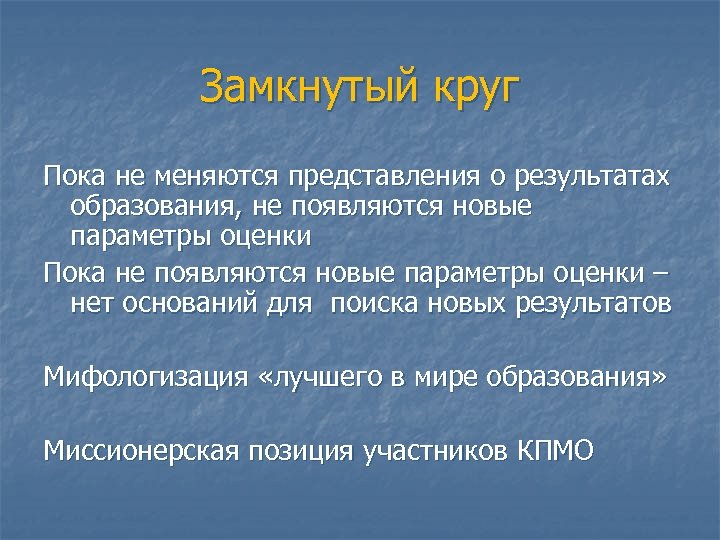 Замкнутый круг

Пока не меняются представления о результатах образования, не появляются новые параметры оценки

Пока не появляются новые параметры оценки – нет оснований для поиска новых результатов

Мифологизация «лучшего в мире образования»

Миссионерская позиция участников КПМО